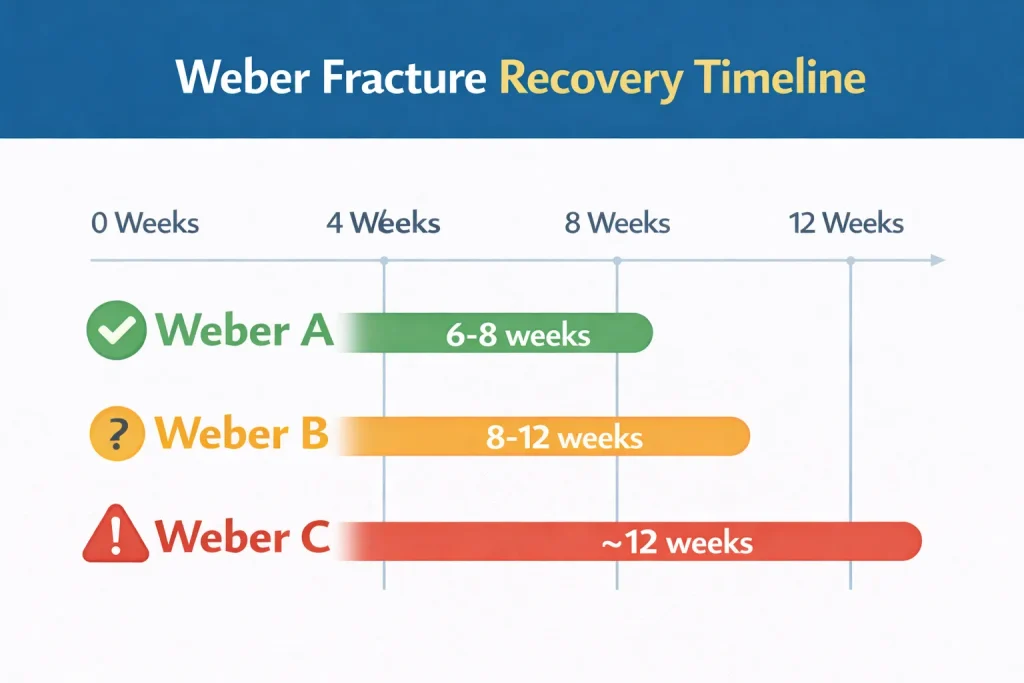 Weber Fracture Recovery Timeline

0 Weeks
4 Weeks
8 Weeks
12 Weeks

Weber A
6-8 weeks

?
Weber B
8-12 weeks

!
Weber C
~12 weeks